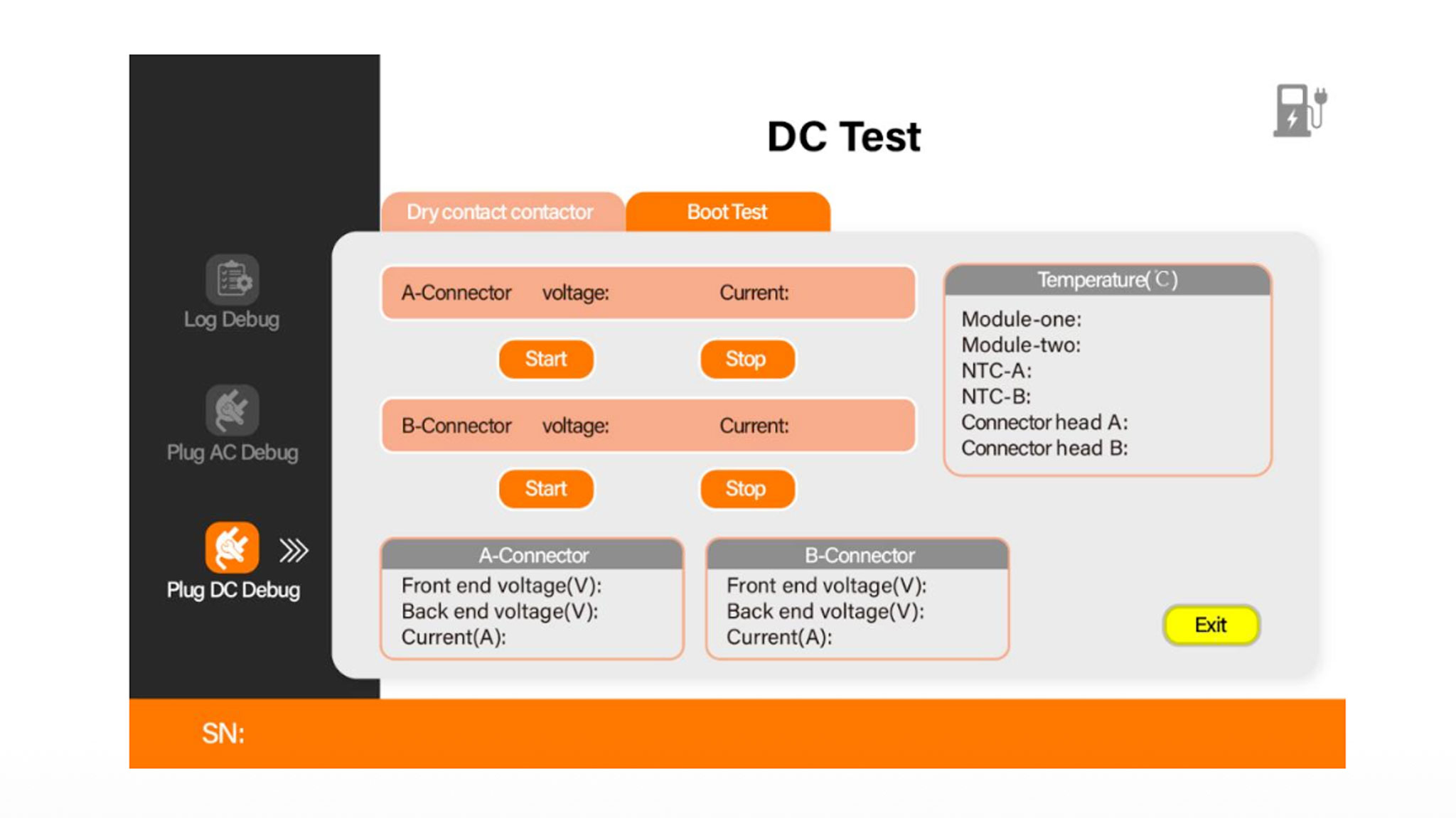 Log Debug

Plug AC Debug

Plug DC Debug

DC Test

Dry contact contactor

Boot Test

A-Connector voltage: Current:

Start

Stop

B-Connector voltage: Current:

Start

Stop

Temperature(℃)

Module-one:
Module-two:
NTC-A:
NTC-B:
Connector head A:
Connector head B:

A-Connector

Front end voltage(V):
Back end voltage(V):
Current(A):

B-Connector

Front end voltage(V):
Back end voltage(V):
Current(A):

Exit

SN: